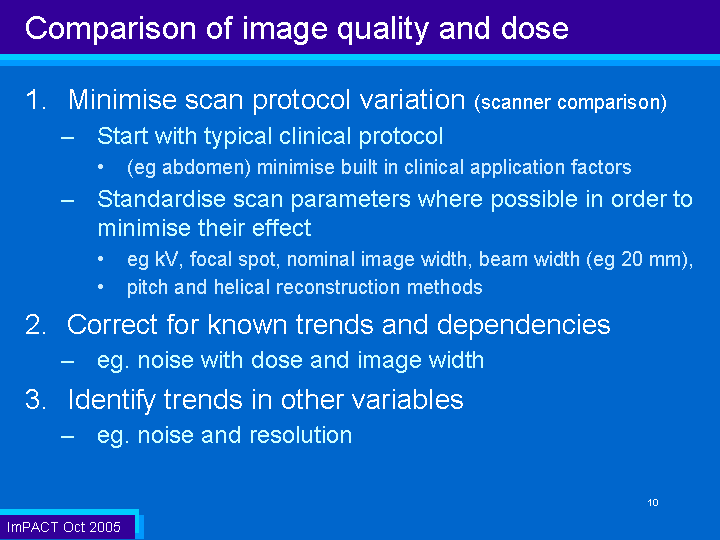 Comparison of image quality and dose

1. Minimise scan protocol variation (scanner comparison)
– Start with typical clinical protocol
• (eg abdomen) minimise built in clinical application factors
– Standardise scan parameters where possible in order to minimise their effect
• eg kV, focal spot, nominal image width, beam width (eg 20 mm),
• pitch and helical reconstruction methods

2. Correct for known trends and dependencies
– eg. noise with dose and image width

3. Identify trends in other variables
– eg. noise and resolution

10

ImPACT Oct 2005